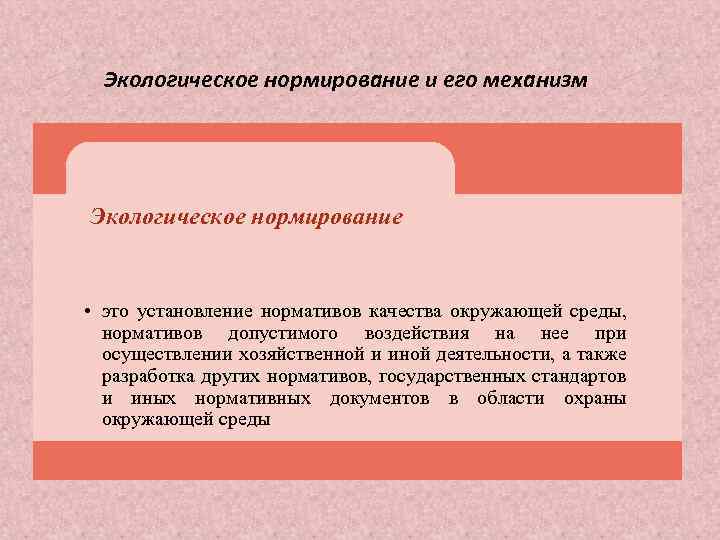 Экологическое нормирование и его механизм

Экологическое нормирование

• это установление нормативов качества окружающей среды, нормативов допустимого воздействия на нее при осуществлении хозяйственной и иной деятельности, а также разработка других нормативов, государственных стандартов и иных нормативных документов в области охраны окружающей среды